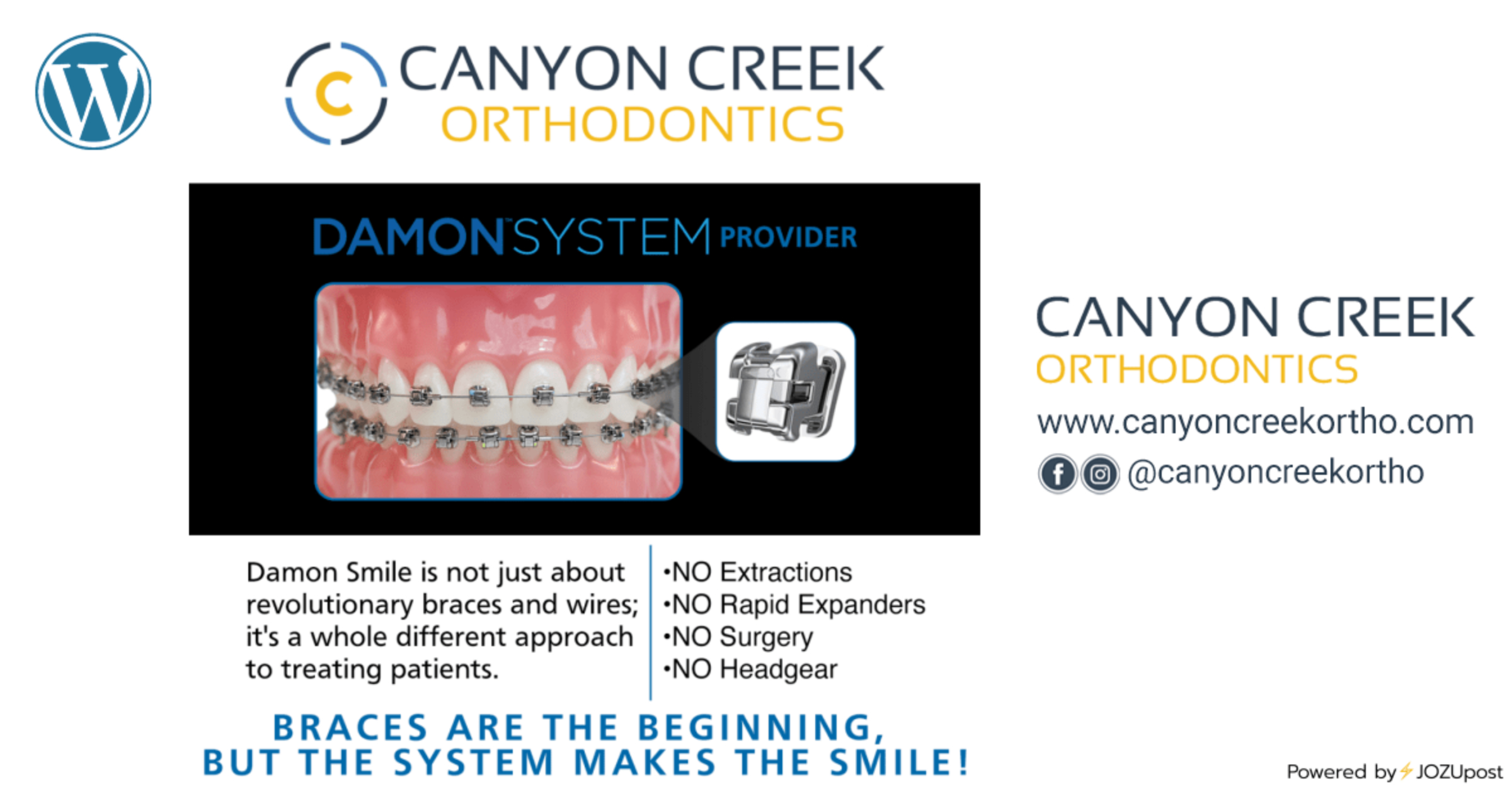 C CANYON CREEK ORTHODONTICS

DAMON SYSTEM PROVIDER

Damon Smile is not just about revolutionary braces and wires; it's a whole different approach to treating patients.

•NO Extractions
•NO Rapid Expanders
•NO Surgery
•NO Headgear

BRACES ARE THE BEGINNING, BUT THE SYSTEM MAKES THE SMILE!

CANYON CREEK ORTHODONTICS
www.canyoncreekortho.com
@canyoncreekortho

Powered by JOZUpost